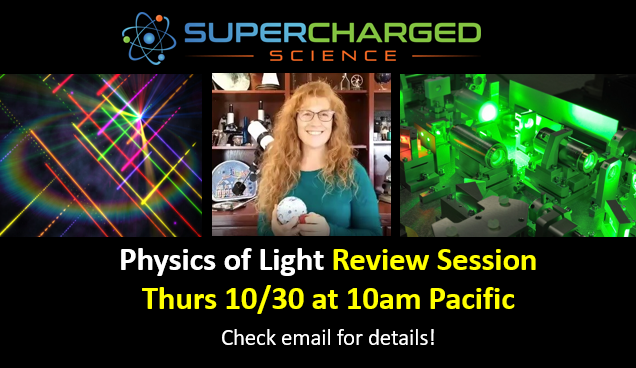 SUPERCHARGED
SCIENCE

Physics of Light Review Session
Thurs 10/30 at 10am Pacific

Check email for details!